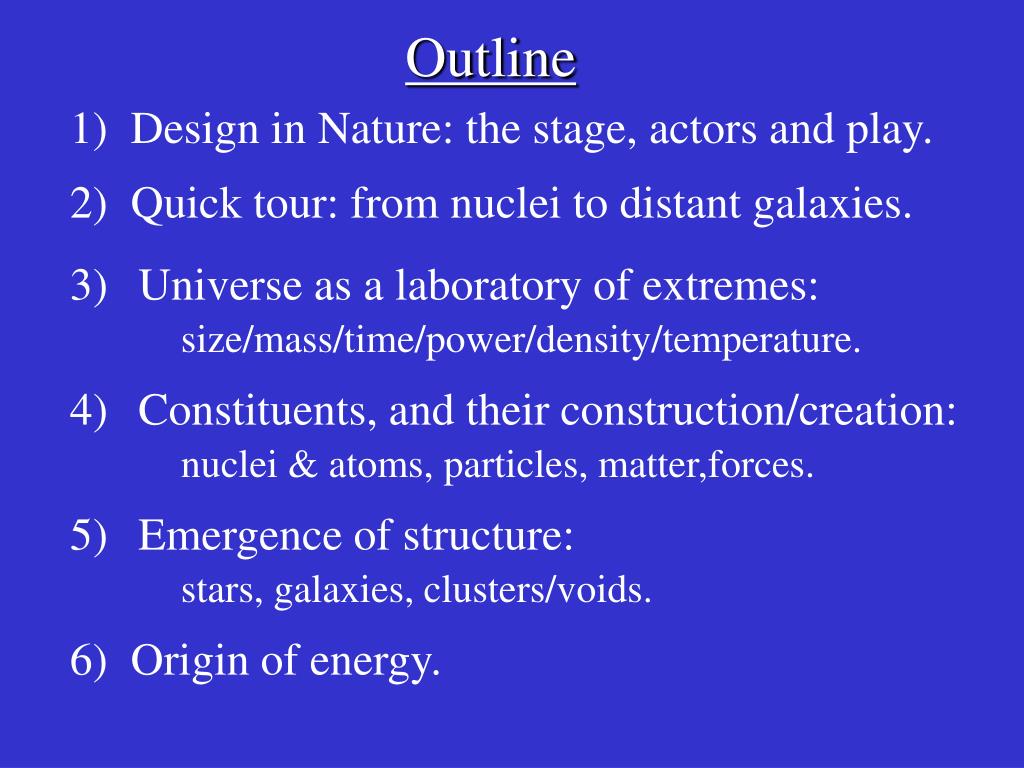 Outline

1) Design in Nature: the stage, actors and play.

2) Quick tour: from nuclei to distant galaxies.

3) Universe as a laboratory of extremes:
size/mass/time/power/density/temperature.

4) Constituents, and their construction/creation:
nuclei & atoms, particles, matter,forces.

5) Emergence of structure:
stars, galaxies, clusters/voids.

6) Origin of energy.